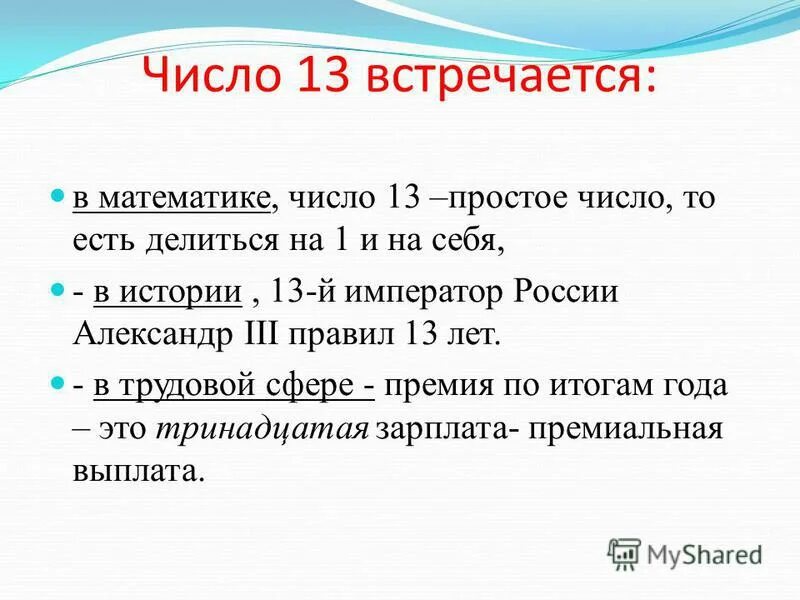 Число 13 встречается:

в математике, число 13 –простое число, то есть делиться на 1 и на себя,

- в истории , 13-й император России Александр III правил 13 лет.

- в трудовой сфере - премия по итогам года – это тринадцатая зарплата- премиальная выплата.

MyShared